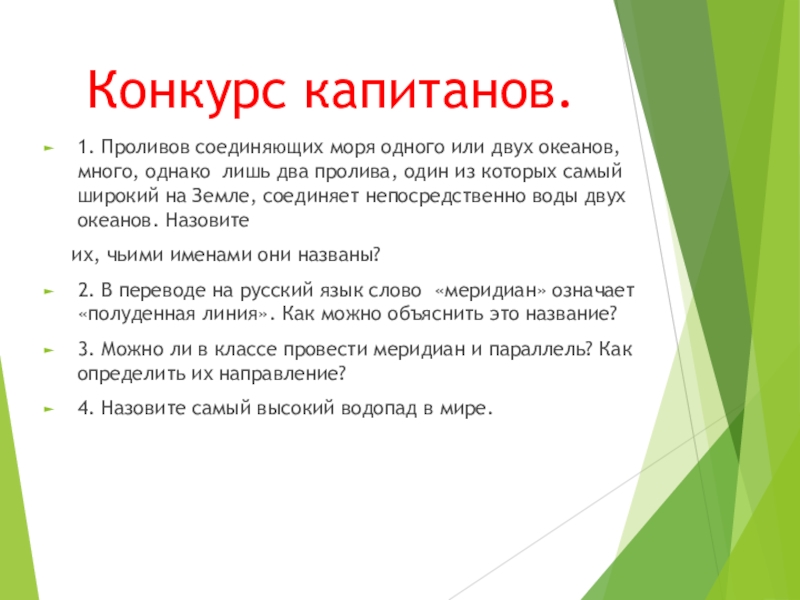 Конкурс капитанов.

1. Проливов соединяющих моря одного или двух океанов, много, однако лишь два пролива, один из которых самый широкий на Земле, соединяет непосредственно воды двух океанов. Назовите

их, чьими именами они названы?

2. В переводе на русский язык слово «меридиан» означает «полуденная линия». Как можно объяснить это название?

3. Можно ли в классе провести меридиан и параллель? Как определить их направление?

4. Назовите самый высокий водопад в мире.